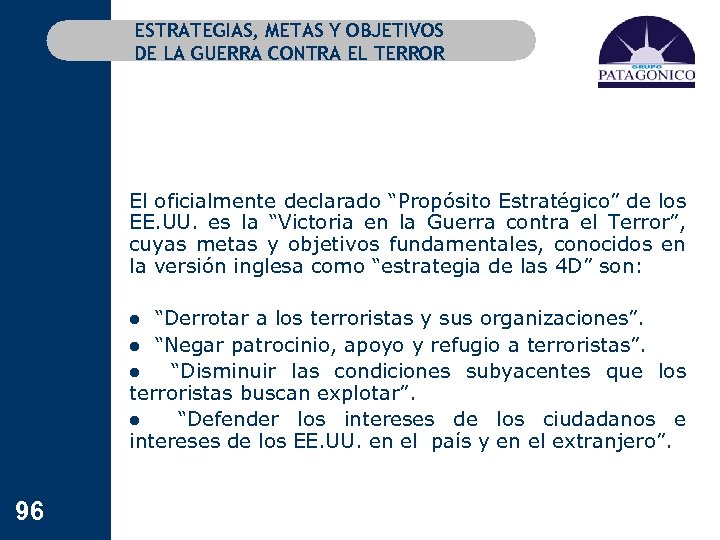 ESTRATEGIAS, METAS Y OBJETIVOS
DE LA GUERRA CONTRA EL TERROR

GRUPO
PATAGONICO

El oficialmente declarado “Propósito Estratégico” de los EE.UU. es la “Victoria en la Guerra contra el Terror”, cuyas metas y objetivos fundamentales, conocidos en la versión inglesa como “estrategia de las 4D” son:

● “Derrotar a los terroristas y sus organizaciones”.

● “Negar patrocinio, apoyo y refugio a terroristas”.

● “Disminuir las condiciones subyacentes que los terroristas buscan explotar”.

● “Defender los intereses de los ciudadanos e intereses de los EE.UU. en el país y en el extranjero”.

96